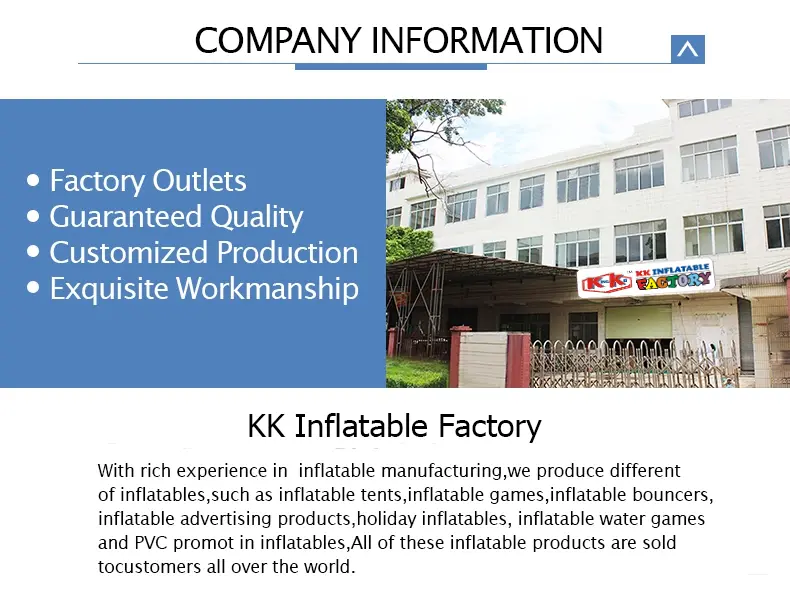 COMPANY INFORMATION

• Factory Outlets
• Guaranteed Quality
• Customized Production
• Exquisite Workmanship

KK KK INFLATABLE FACTORY

KK Inflatable Factory

With rich experience in inflatable manufacturing,we produce different of inflatables,such as inflatable tents,inflatable games,inflatable bouncers, inflatable advertising products,holiday inflatables, inflatable water games and PVC promot in inflatables,All of these inflatable products are sold tocustomers all over the world.